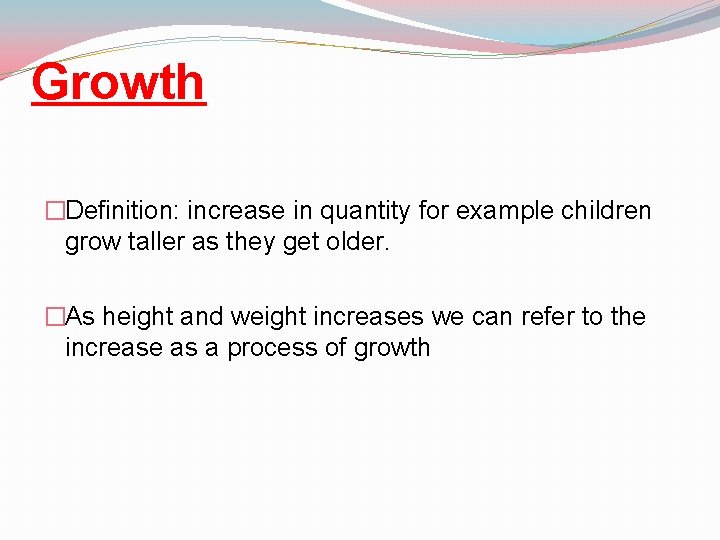 Growth

□Definition: increase in quantity for example children grow taller as they get older.

□As height and weight increases we can refer to the increase as a process of growth